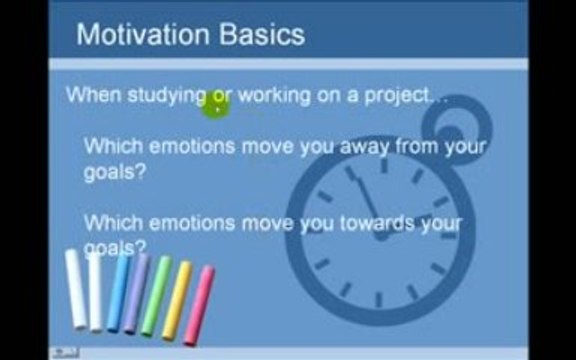 Motivation Basics

When studying or working on a project…

Which emotions move you away from your goals?

Which emotions move you towards your goals?